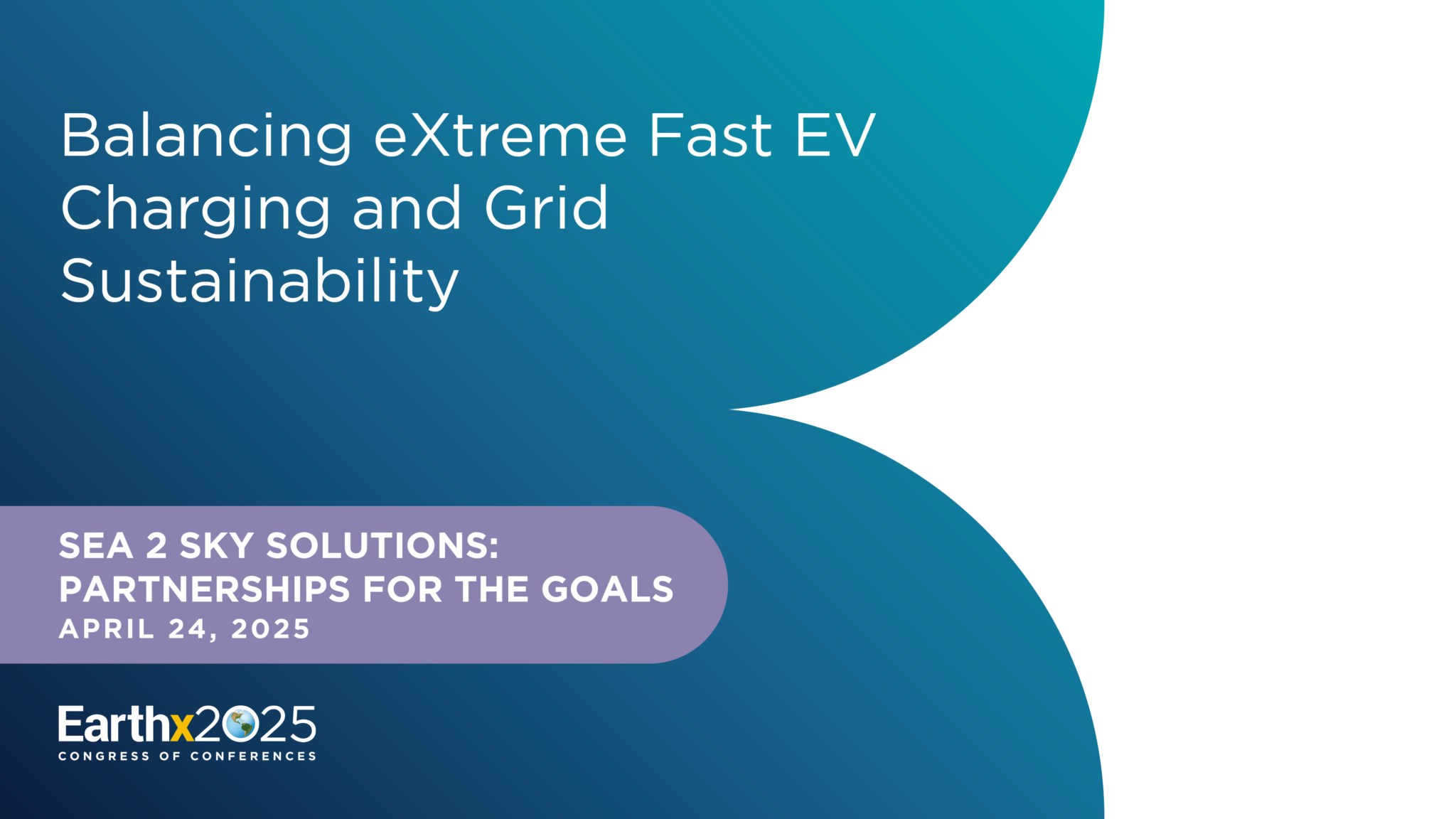 Balancing eXtreme Fast EV Charging and Grid Sustainability

SEA 2 SKY SOLUTIONS: PARTNERSHIPS FOR THE GOALS
APRIL 24, 2025

Earthx2025
CONGRESS OF CONFERENCES